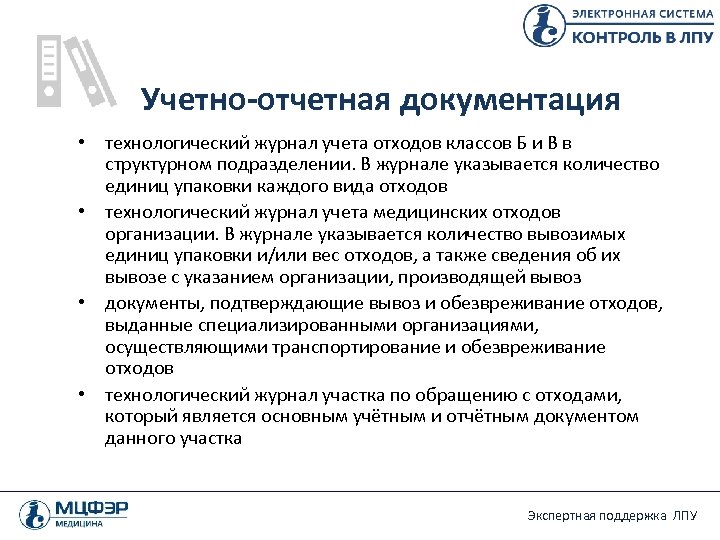 ЭЛЕКТРОННАЯ СИСТЕМА
КОНТРОЛЬ В ЛПУ

Учетно-отчетная документация

• технологический журнал учета отходов классов Б и В в структурном подразделении. В журнале указывается количество единиц упаковки каждого вида отходов
• технологический журнал учета медицинских отходов организации. В журнале указывается количество вывозимых единиц упаковки и/или вес отходов, а также сведения об их вывозе с указанием организации, производящей вывоз
• документы, подтверждающие вывоз и обезвреживание отходов, выданные специализированными организациями, осуществляющими транспортирование и обезвреживание отходов
• технологический журнал участка по обращению с отходами, который является основным учётным и отчётным документом данного участка

МЦФЭР
МЕДИЦИНА

Экспертная поддержка ЛПУ